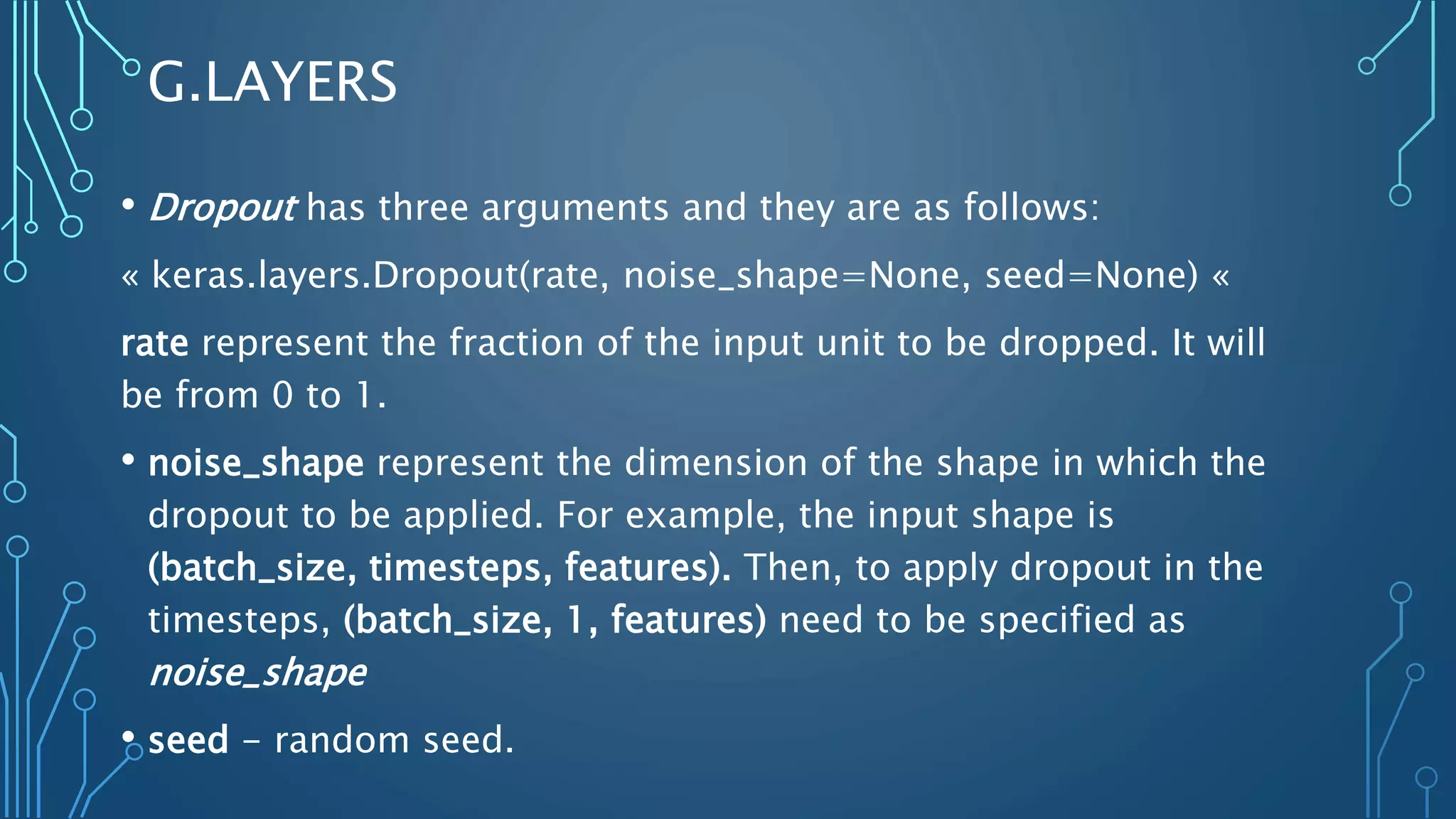 G.LAYERS

• Dropout has three arguments and they are as follows:

« keras.layers.Dropout(rate, noise_shape=None, seed=None) «

rate represent the fraction of the input unit to be dropped. It will be from 0 to 1.

• noise_shape represent the dimension of the shape in which the dropout to be applied. For example, the input shape is (batch_size, timesteps, features). Then, to apply dropout in the timesteps, (batch_size, 1, features) need to be specified as noise_shape

• seed – random seed.